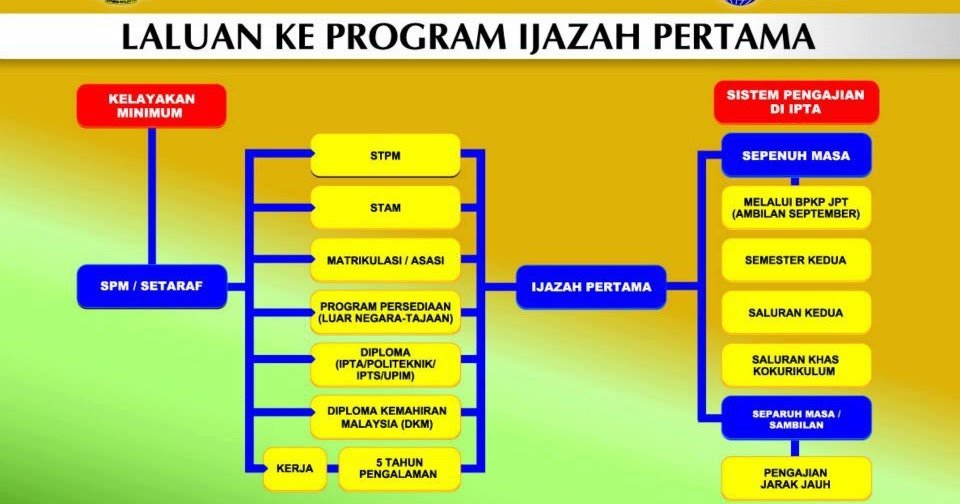 LALUAN KE PROGRAM IJAZAH PERTAMA

KELAYAKAN MINIMUM

SPM / SETARAF

STPM

STAM

MATRIKULASI / ASASI

PROGRAM PERSEDIAAN (LUAR NEGARA-TAJAAN)

DIPLOMA (IPTA/POLITEKNIK/ IPTS/UPIM)

DIPLOMA KEMAHIRAN MALAYSIA (DKM)

KERJA

5 TAHUN PENGALAMAN

IJAZAH PERTAMA

SISTEM PENGAJIAN DI IPTA

SEPENUH MASA

MELALUI BPKP JPT (AMBILAN SEPTEMBER)

SEMESTER KEDUA

SALURAN KEDUA

SALURAN KHAS KOKURIKULUM

SEPARUH MASA / SAMBILAN

PENGAJIAN JARAK JAUH